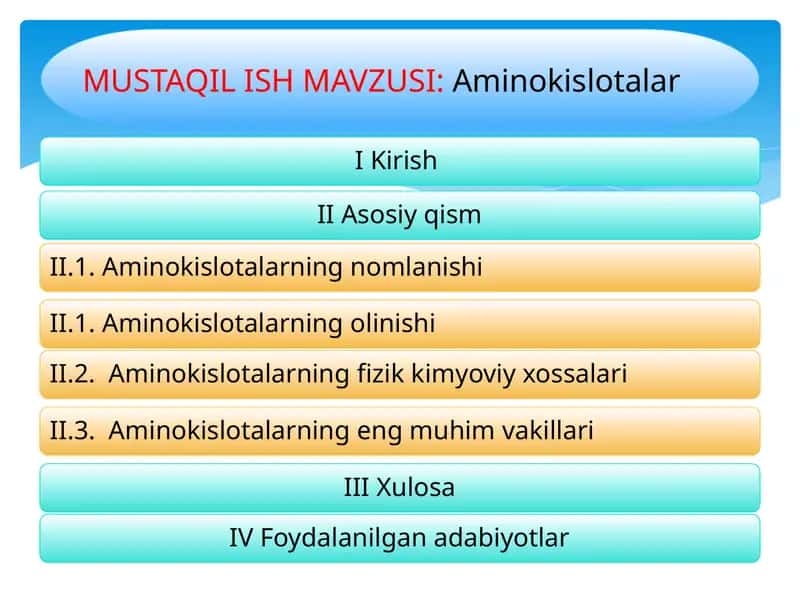 MUSTAQIL ISH MAVZUSI: Aminokislotalar

I Kirish

II Asosiy qism

II.1. Aminokislotalarning nomlanishi

II.1. Aminokislotalarning olinishi

II.2. Aminokislotalarning fizik kimyoviy xossalari

II.3. Aminokislotalarning eng muhim vakillari

III Xulosa

IV Foydalanilgan adabiyotlar